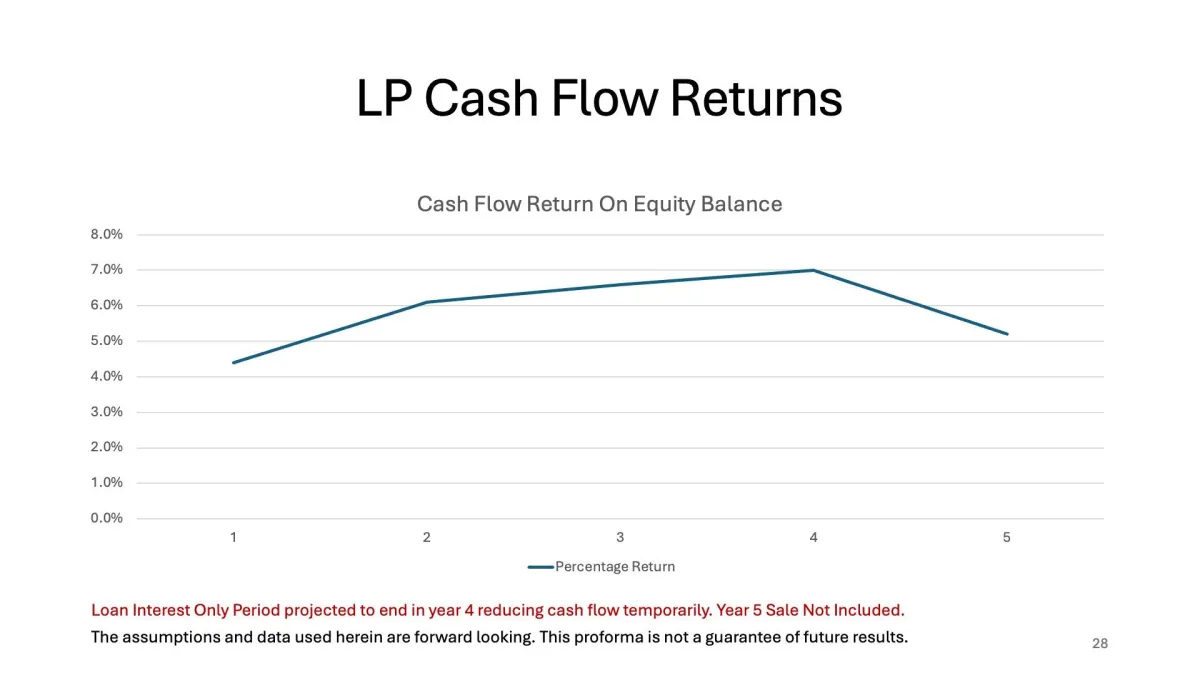 LP Cash Flow Returns

Cash Flow Return On Equity Balance

8.0%
7.0%
6.0%
5.0%
4.0%
3.0%
2.0%
1.0%
0.0%

1 2 3 4 5

Percentage Return

Loan Interest Only Period projected to end in year 4 reducing cash flow temporarily. Year 5 Sale Not Included.

The assumptions and data used herein are forward looking. This proforma is not a guarantee of future results.

28